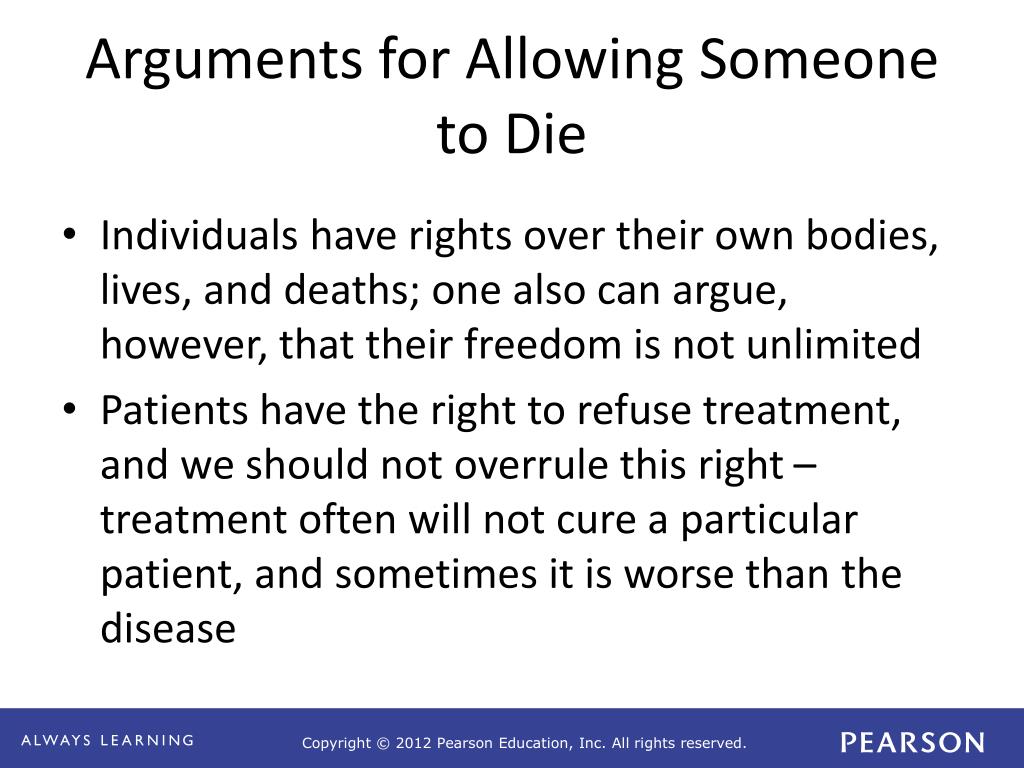 Arguments for Allowing Someone to Die

• Individuals have rights over their own bodies, lives, and deaths; one also can argue, however, that their freedom is not unlimited

• Patients have the right to refuse treatment, and we should not overrule this right – treatment often will not cure a particular patient, and sometimes it is worse than the disease

ALWAYS LEARNING

Copyright © 2012 Pearson Education, Inc. All rights reserved.

PEARSON